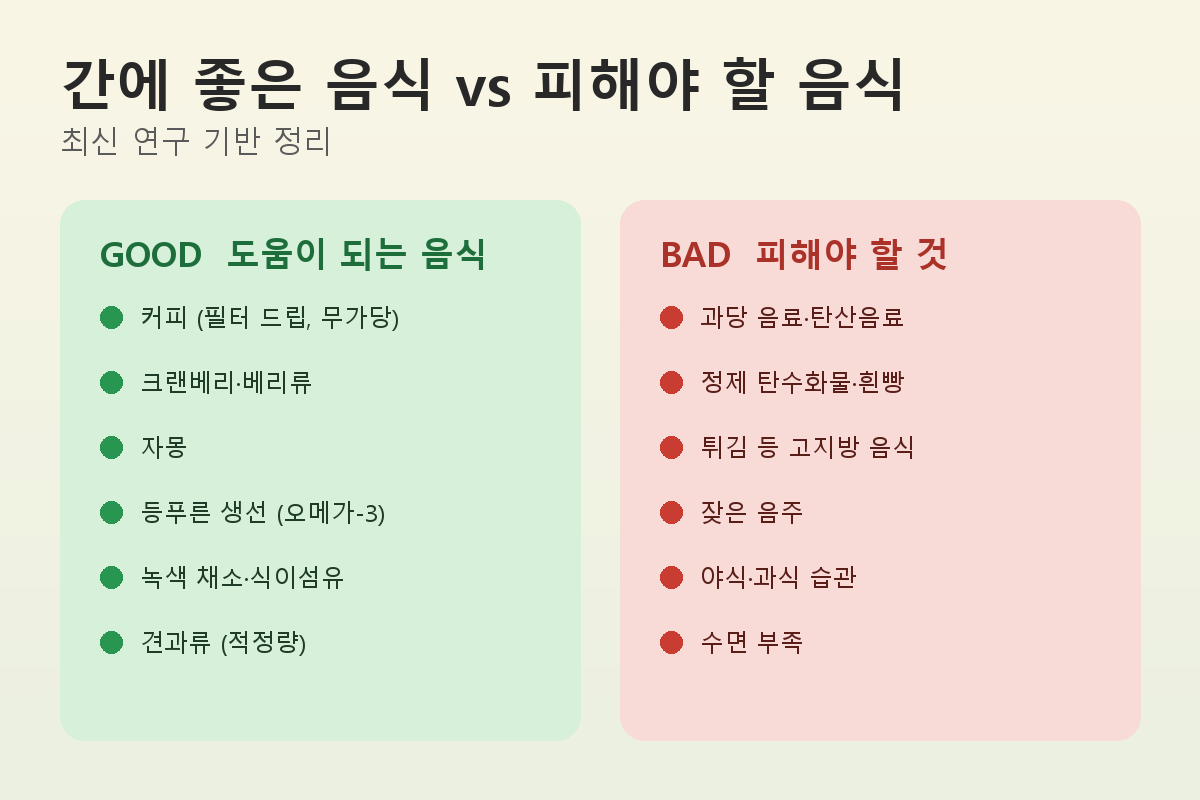 간에 좋은 음식 vs 피해야 할 음식

최신 연구 기반 정리

GOOD 도움이 되는 음식

커피 (필터 드립, 무가당)

크랜베리·베리류

자몽

등푸른 생선 (오메가-3)

녹색 채소·식이섬유

견과류 (적정량)

BAD 피해야 할 것

과당 음료·탄산음료

정제 탄수화물·흰빵

튀김 등 고지방 음식

잦은 음주

야식·과식 습관

수면 부족